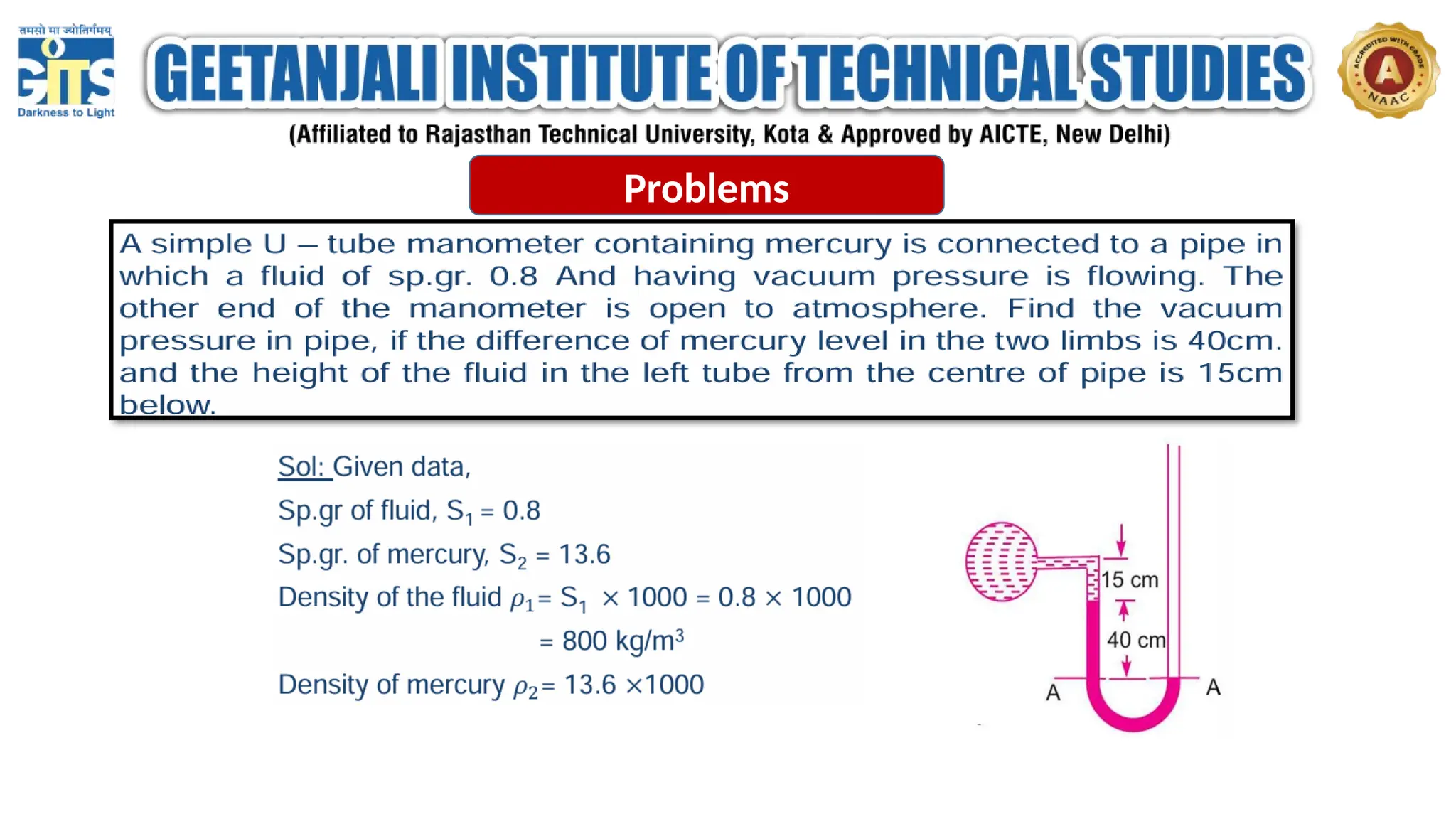 तमसो मा ज्योतिर्गमय
GITS
Darkness to Light

GEETANJALI INSTITUTE OF TECHNICAL STUDIES

ACCREDITED WITH GRADE A NAAC

(Affiliated to Rajasthan Technical University, Kota & Approved by AICTE, New Delhi)

Problems

A simple U – tube manometer containing mercury is connected to a pipe in which a fluid of sp.gr. 0.8 And having vacuum pressure is flowing. The other end of the manometer is open to atmosphere. Find the vacuum pressure in pipe, if the difference of mercury level in the two limbs is 40cm. and the height of the fluid in the left tube from the centre of pipe is 15cm below.

Sol: Given data,

Sp.gr of fluid, $S_1 = 0.8$

Sp.gr. of mercury, $S_2 = 13.6$

Density of the fluid $\rho_1 = S_1 \times 1000 = 0.8 \times 1000$

$= 800$ kg/m$^3$

Density of mercury $\rho_2 = 13.6 \times 1000$

15 cm
40 cm
A
A